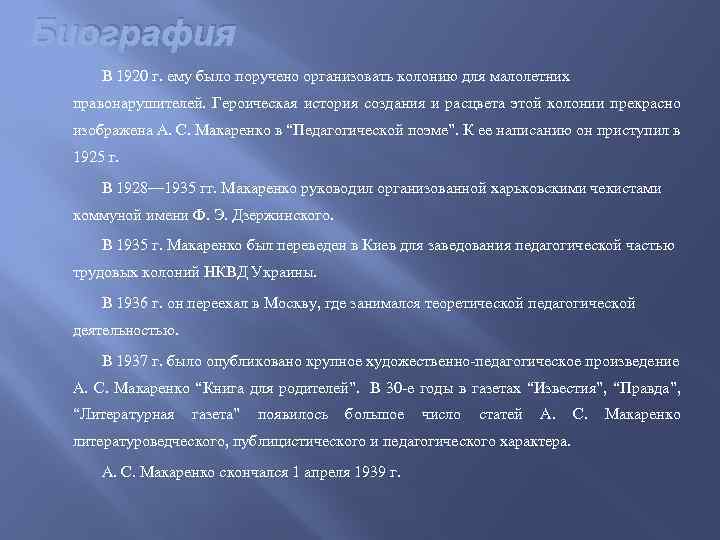 Биография

В 1920 г. ему было поручено организовать колонию для малолетних правонарушителей. Героическая история создания и расцвета этой колонии прекрасно изображена А. С. Макаренко в “Педагогической поэме". К ее написанию он приступил в 1925 г.

В 1928—1935 гг. Макаренко руководил организованной харьковскими чекистами коммуной имени Ф. Э. Дзержинского.

В 1935 г. Макаренко был переведен в Киев для заведования педагогической частью трудовых колоний НКВД Украины.

В 1936 г. он переехал в Москву, где занимался теоретической педагогической деятельностью.

В 1937 г. было опубликовано крупное художественно-педагогическое произведение А. С. Макаренко “Книга для родителей". В 30-е годы в газетах “Известия", “Правда", “Литературная газета" появилось большое число статей А. С. Макаренко литературоведческого, публицистического и педагогического характера.

А. С. Макаренко скончался 1 апреля 1939 г.